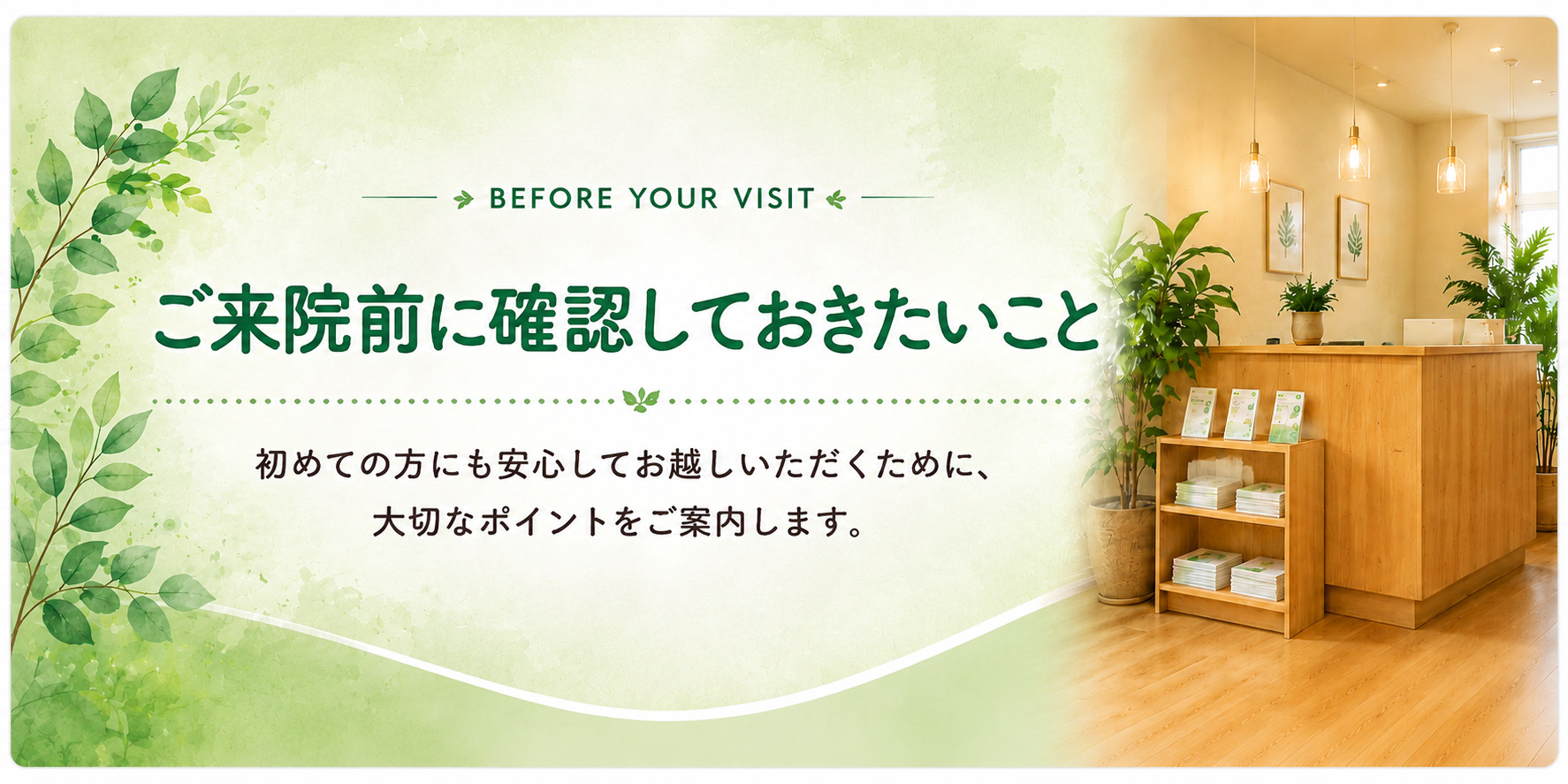 BEFORE YOUR VISIT

ご来院前に確認しておきたいこと

初めての方にも安心してお越しいただくために、
大切なポイントをご案内します。